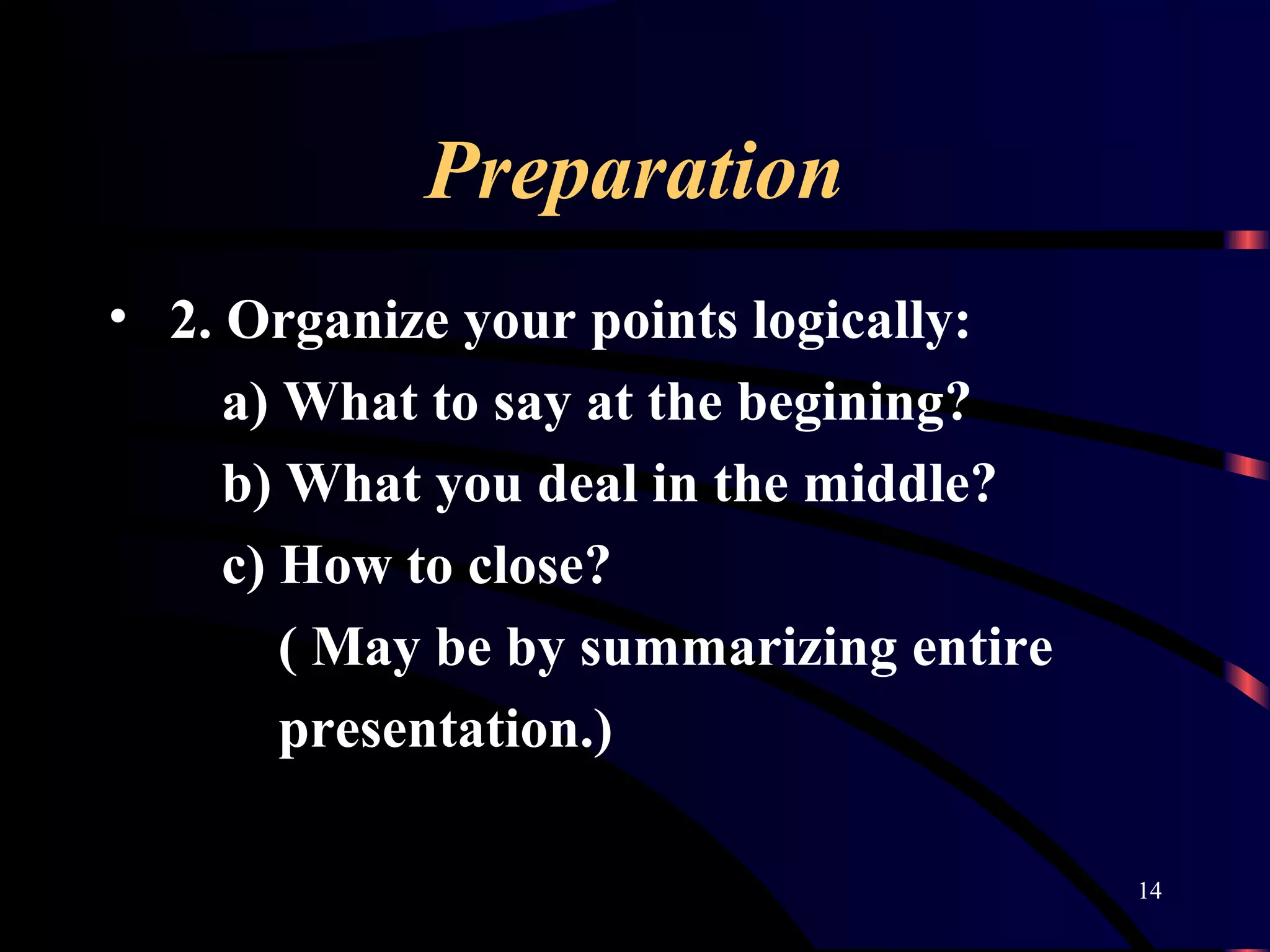 Preparation

• 2. Organize your points logically:

a) What to say at the begining?

b) What you deal in the middle?

c) How to close?

( May be by summarizing entire presentation.)

14